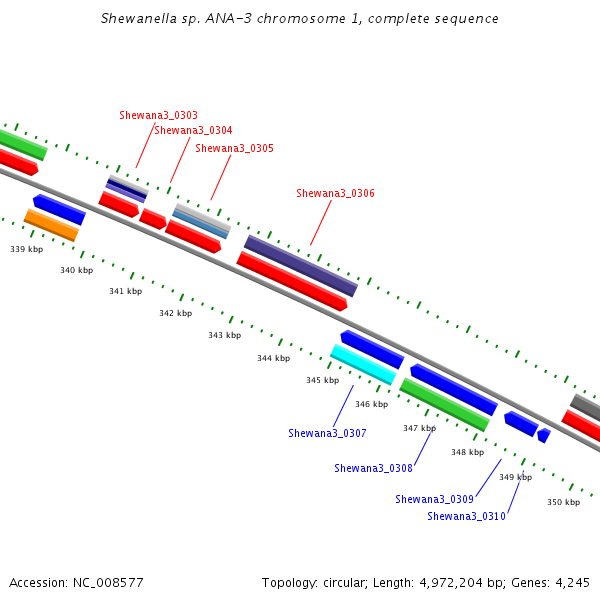 Shewanella sp. ANA-3 chromosome 1, complete sequence

Shewana3_0303
Shewana3_0304
Shewana3_0305
Shewana3_0306

339 kbp
340 kbp
341 kbp
342 kbp
343 kbp
344 kbp
345 kbp
346 kbp
347 kbp
348 kbp
349 kbp
350 kbp

Shewana3_0307
Shewana3_0308
Shewana3_0309
Shewana3_0310

Accession: NC_008577

Topology: circular; Length: 4,972,204 bp; Genes: 4,245